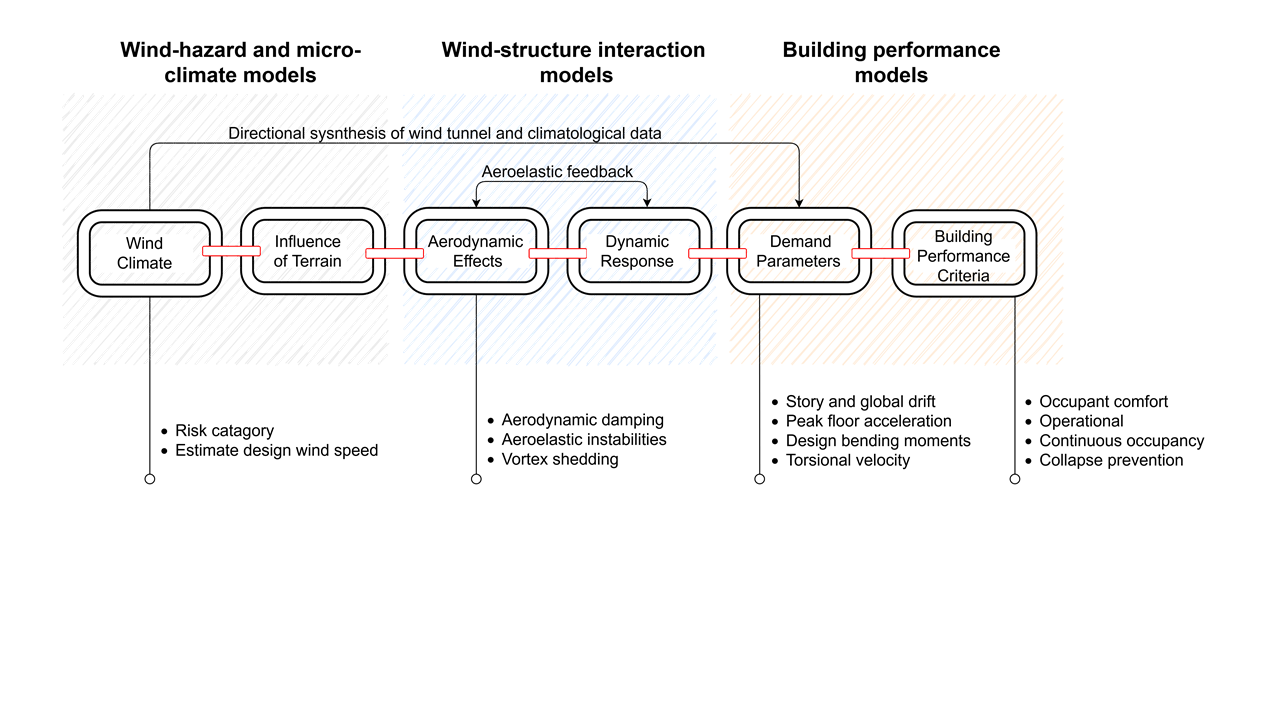 Wind-hazard and micro-climate models

Wind-structure interaction models

Building performance models

Directional sysnthesis of wind tunnel and climatological data

Aeroelastic feedback

Wind Climate

Influence of Terrain

Aerodynamic Effects

Dynamic Response

Demand Parameters

Building Performance Criteria

• Risk catagory
• Estimate design wind speed

• Aerodynamic damping
• Aeroelastic instabilities
• Vortex shedding

• Story and global drift
• Peak floor acceleration
• Design bending moments
• Torsional velocity

• Occupant comfort
• Operational
• Continuous occupancy
• Collapse prevention